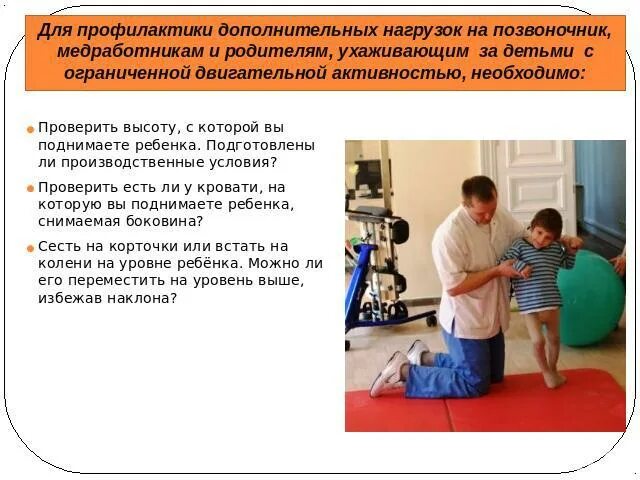 Для профилактики дополнительных нагрузок на позвоночник, медработникам и родителям, ухаживающим за детьми с ограниченной двигательной активностью, необходимо:

Проверить высоту, с которой вы поднимаете ребенка. Подготовлены ли производственные условия?

Проверить есть ли у кровати, на которую вы поднимаете ребенка, снимаемая боковина?

Сесть на корточки или встать на колени на уровне ребёнка. Можно ли его переместить на уровень выше, избежав наклона?